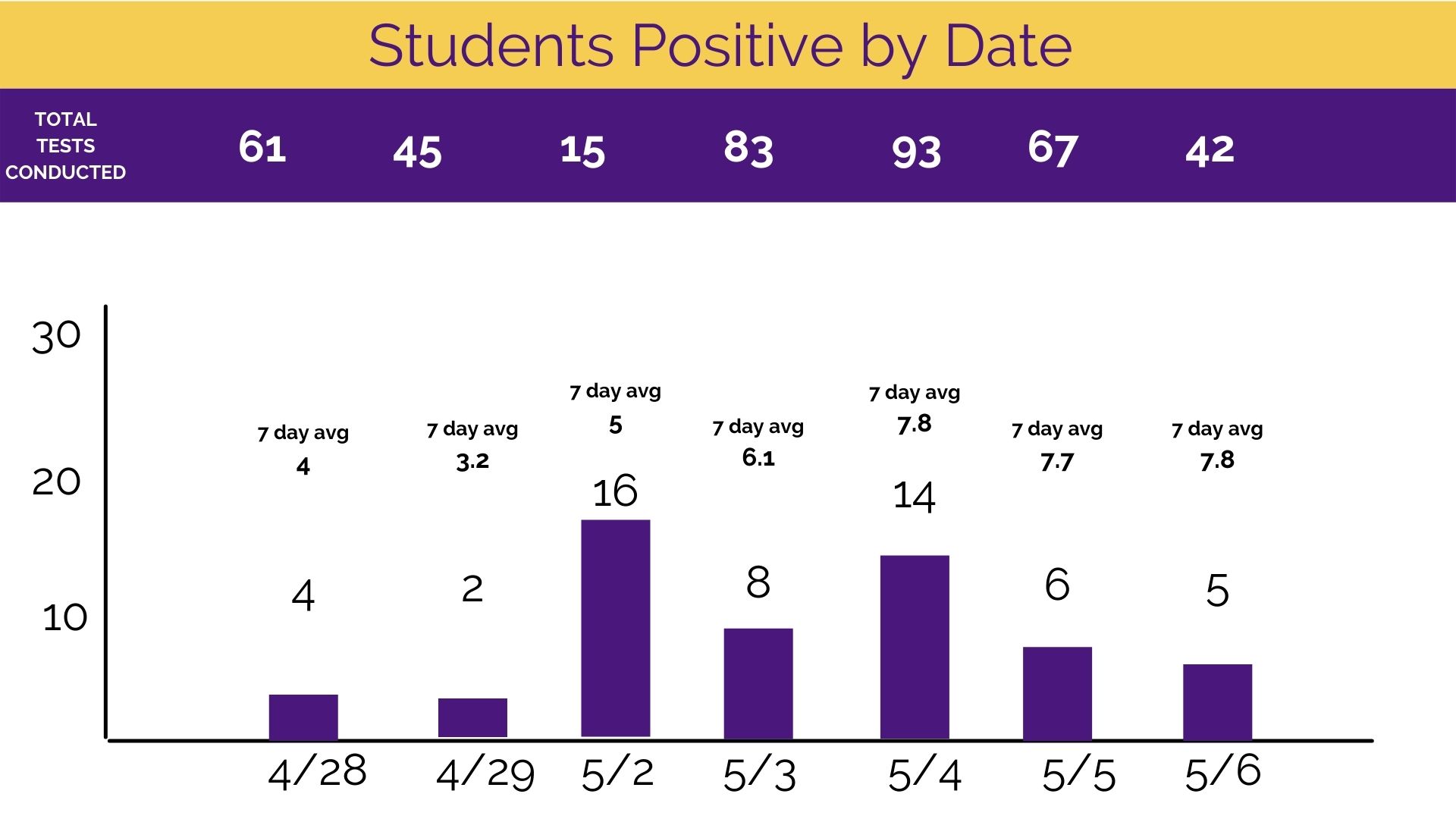 Students Positive by Date

TOTAL TESTS CONDUCTED

61 45 15 83 93 67 42

30

20

10

7 day avg
4

7 day avg
3.2

7 day avg
5

7 day avg
6.1

7 day avg
7.8

7 day avg
7.7

7 day avg
7.8

4

2

16

8

14

6

5

4/28 4/29 5/2 5/3 5/4 5/5 5/6